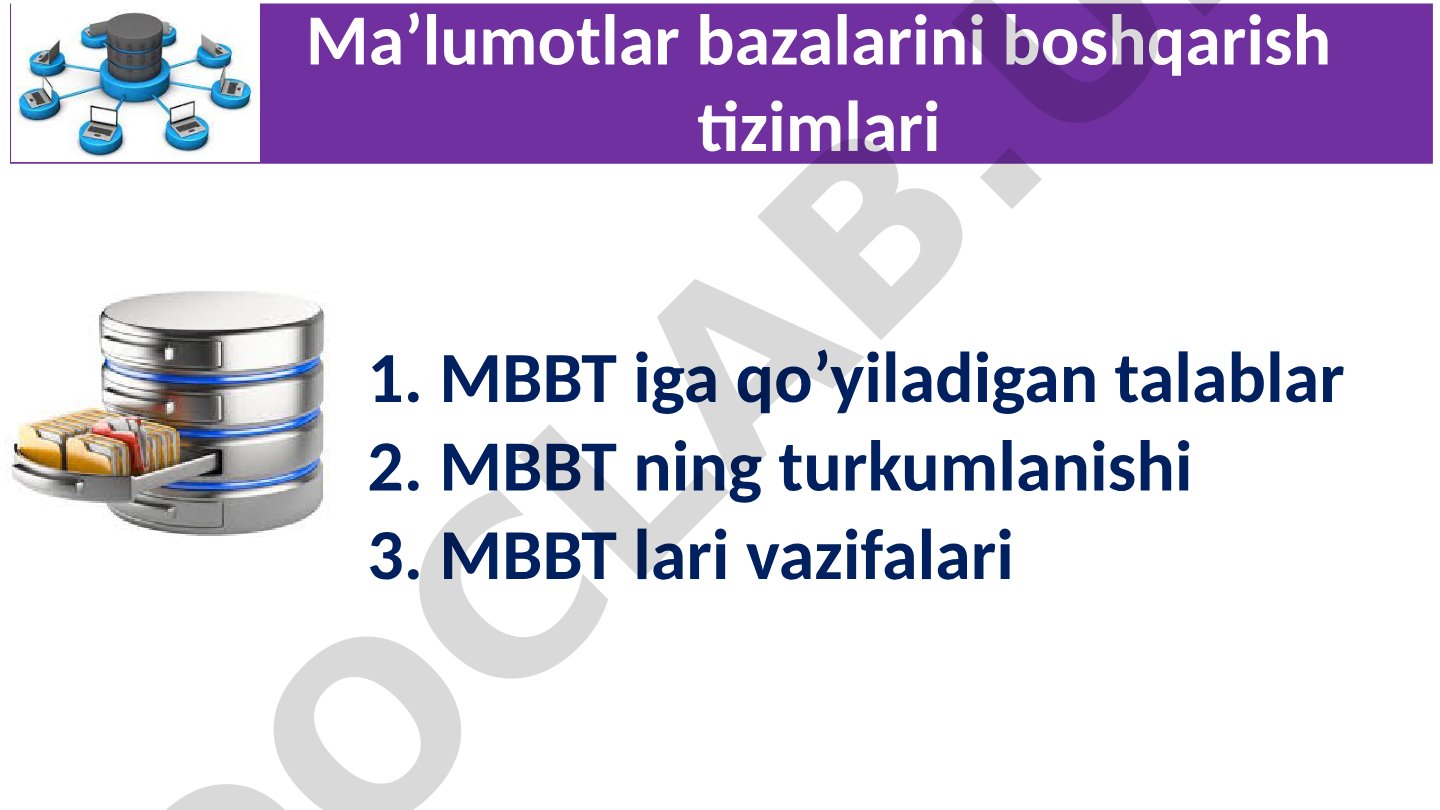 Ma’lumotlar bazalarini boshqarish tizimlari

1. MBBT iga qo’yiladigan talablar
2. MBBT ning turkumlanishi
3. MBBT lari vazifalari

DOCLAB.U